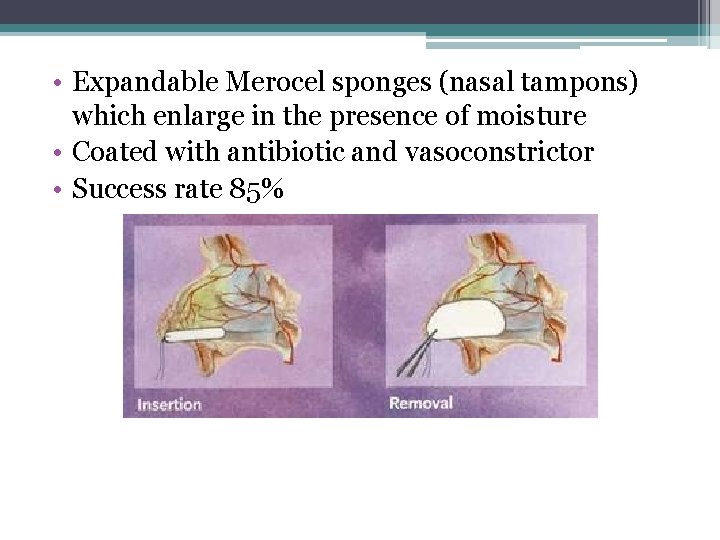 • Expandable Merocel sponges (nasal tampons) which enlarge in the presence of moisture
• Coated with antibiotic and vasoconstrictor
• Success rate 85%

Insertion

Removal